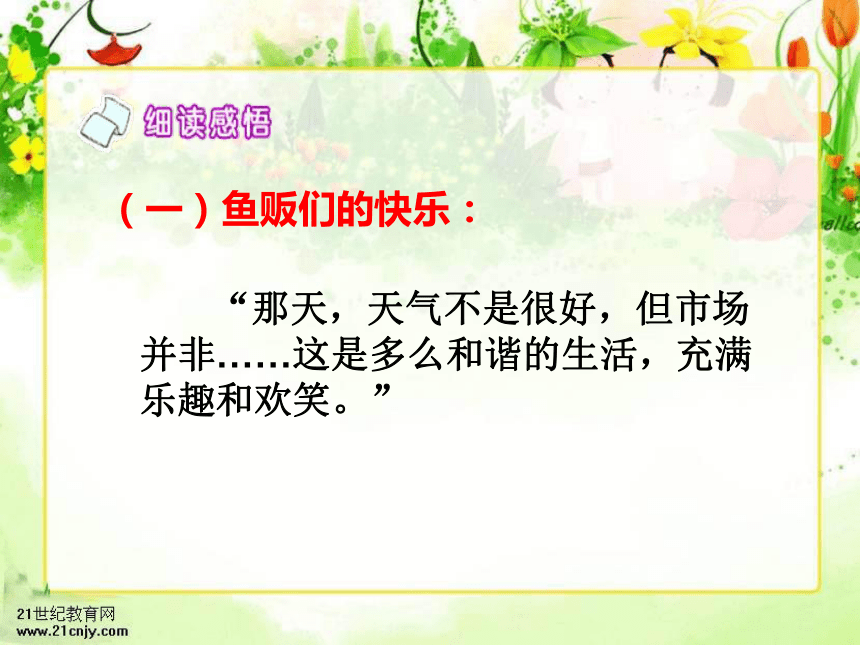 细读感悟

（一）鱼贩们的快乐：

“那天，天气不是很好，但市场并非……这是多么和谐的生活，充满乐趣和欢笑。”

21世纪教育网
www.21cnjy.com